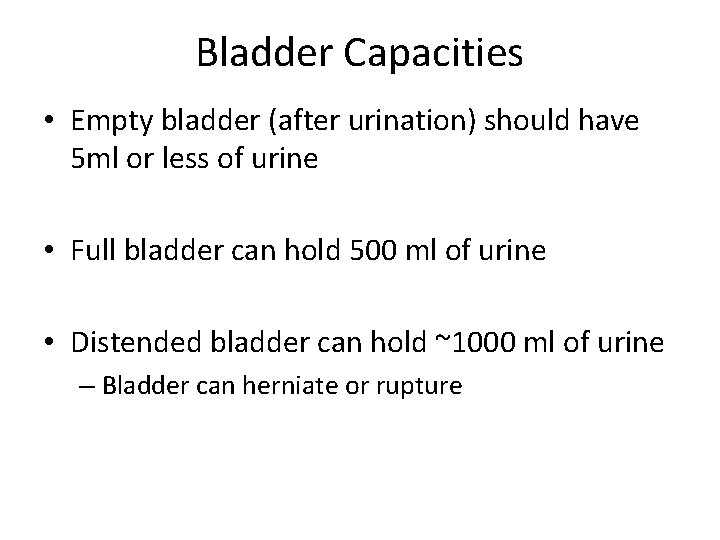 Bladder Capacities

• Empty bladder (after urination) should have 5ml or less of urine

• Full bladder can hold 500 ml of urine

• Distended bladder can hold ~1000 ml of urine
– Bladder can herniate or rupture